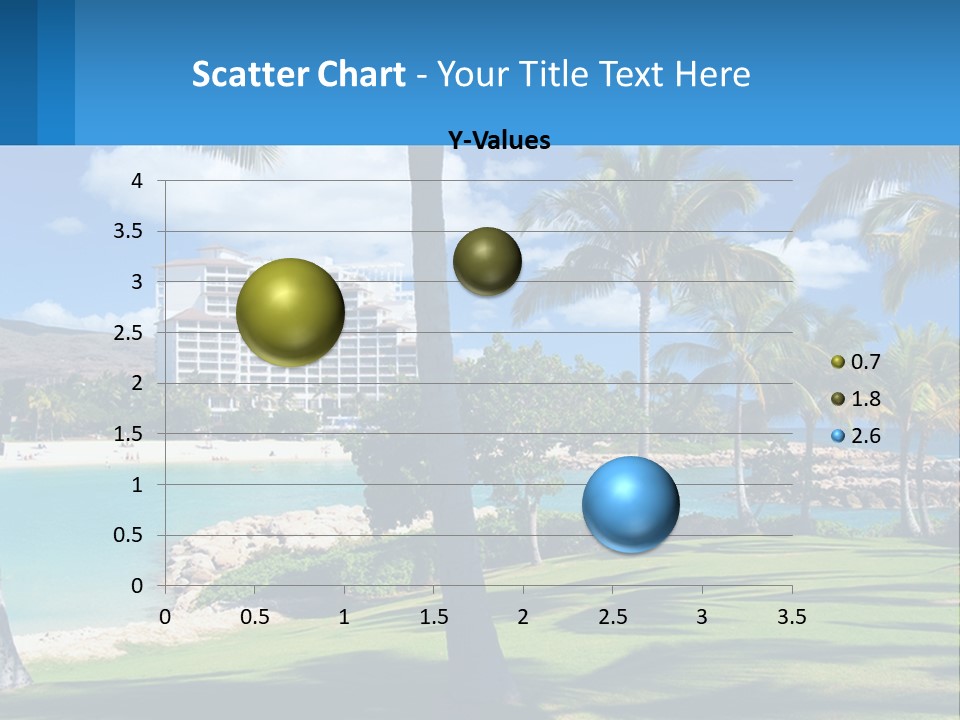 Scatter Chart - Your Title Text Here

Y-Values

4
3.5
3
2.5
2
1.5
1
0.5
0

0 0.5 1 1.5 2 2.5 3 3.5

0.7
1.8
2.6